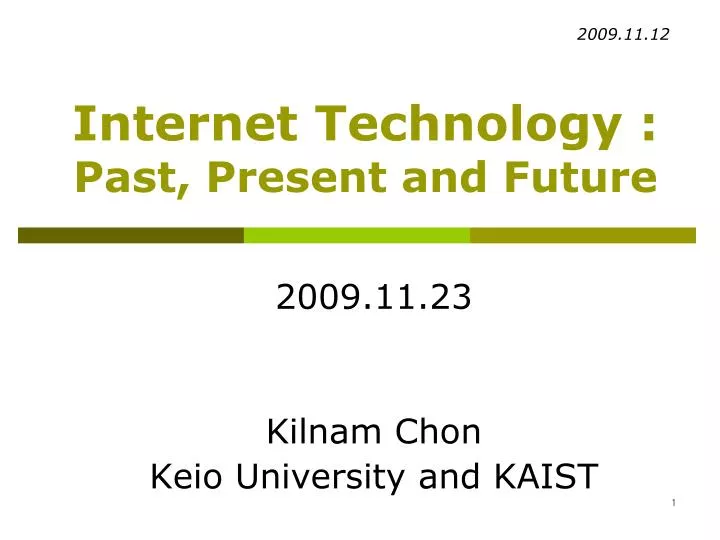 2009.11.12

Internet Technology :
Past, Present and Future

2009.11.23

Kilnam Chon
Keio University and KAIST

1